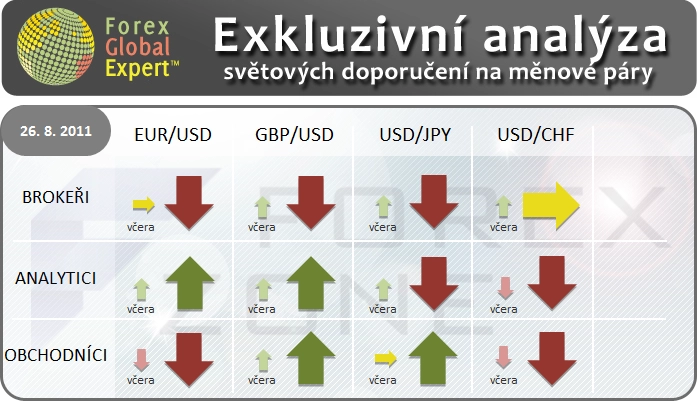 Forex Global Expert™

Exkluzivní analýza
světových doporučení na měnové páry

| 26. 8. 2011 | EUR/USD | GBP/USD | USD/JPY | USD/CHF |
|---|---|---|---|---|
| BROKEŘI | včera | včera | včera | včera |
| ANALYTICI | včera | včera | včera | včera |
| OBCHODNÍCI | včera | včera | včera | včera |

FOREX ZONE